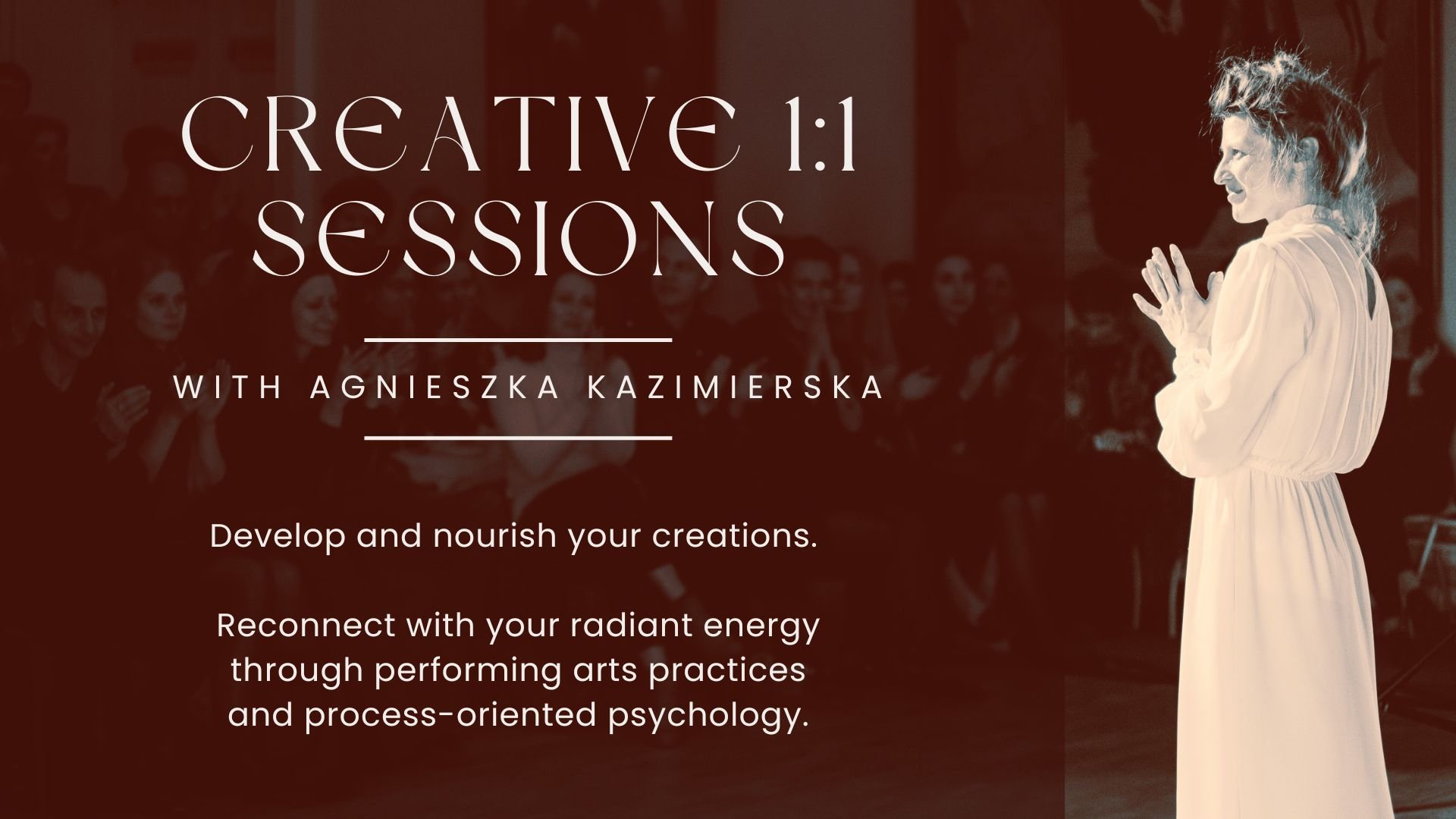 CREATIVE 1:1 SESSIONS

WITH AGNIESZKA KAZIMIERSKA

Develop and nourish your creations.

Reconnect with your radiant energy through performing arts practices and process-oriented psychology.